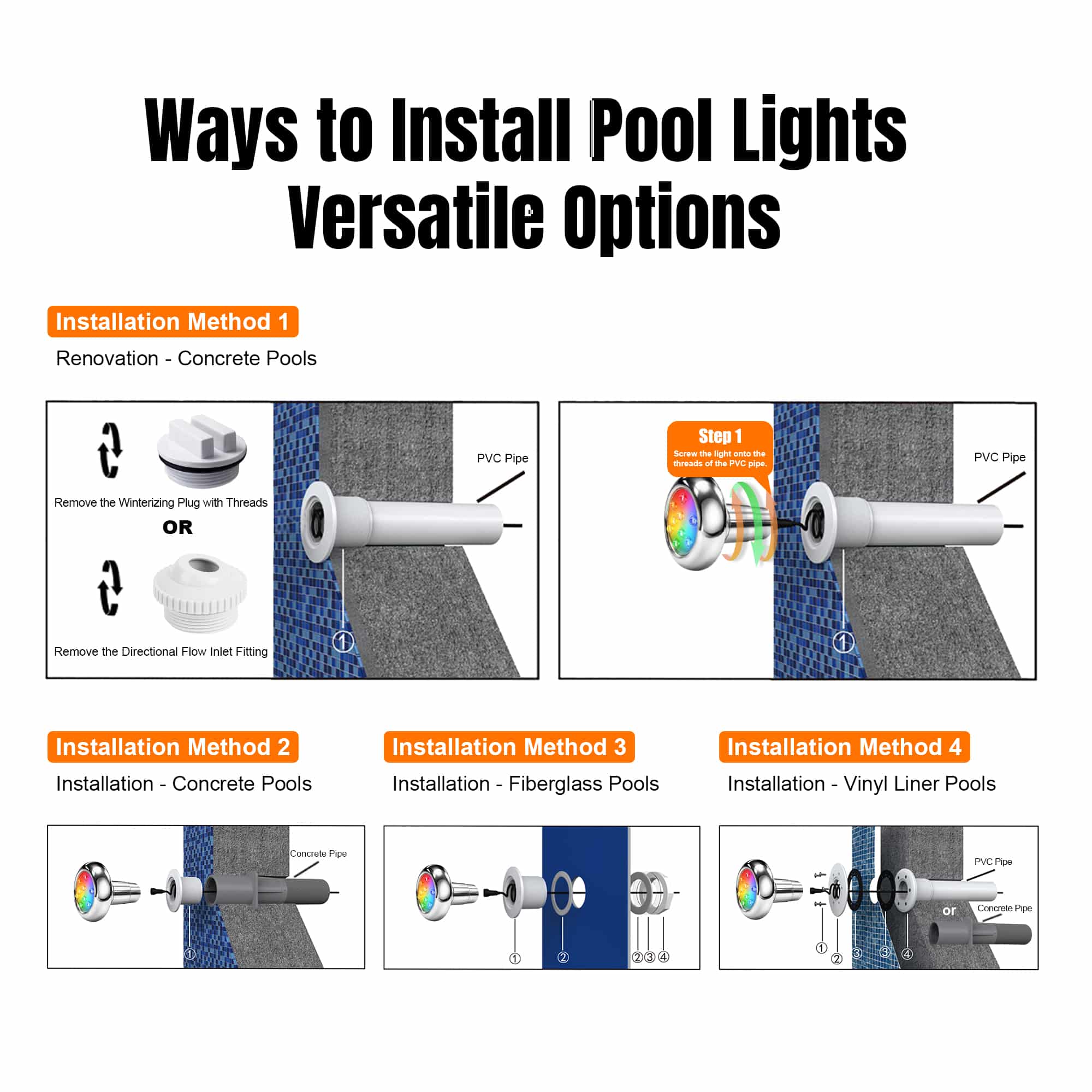 Ways to Install Pool Lights
Versatile Options

Installation Method 1
Renovation - Concrete Pools

Remove the Winterizing Plug with Threads
OR
Remove the Directional Flow Inlet Fitting

PVC Pipe
①

Step 1
Screw the light onto the threads of the PVC pipe.

PVC Pipe
①

Installation Method 2
Installation - Concrete Pools

Concrete Pipe
①

Installation Method 3
Installation - Fiberglass Pools

① ② ②③④

Installation Method 4
Installation - Vinyl Liner Pools

PVC Pipe
or
Concrete Pipe
① ② ③ ③ ④